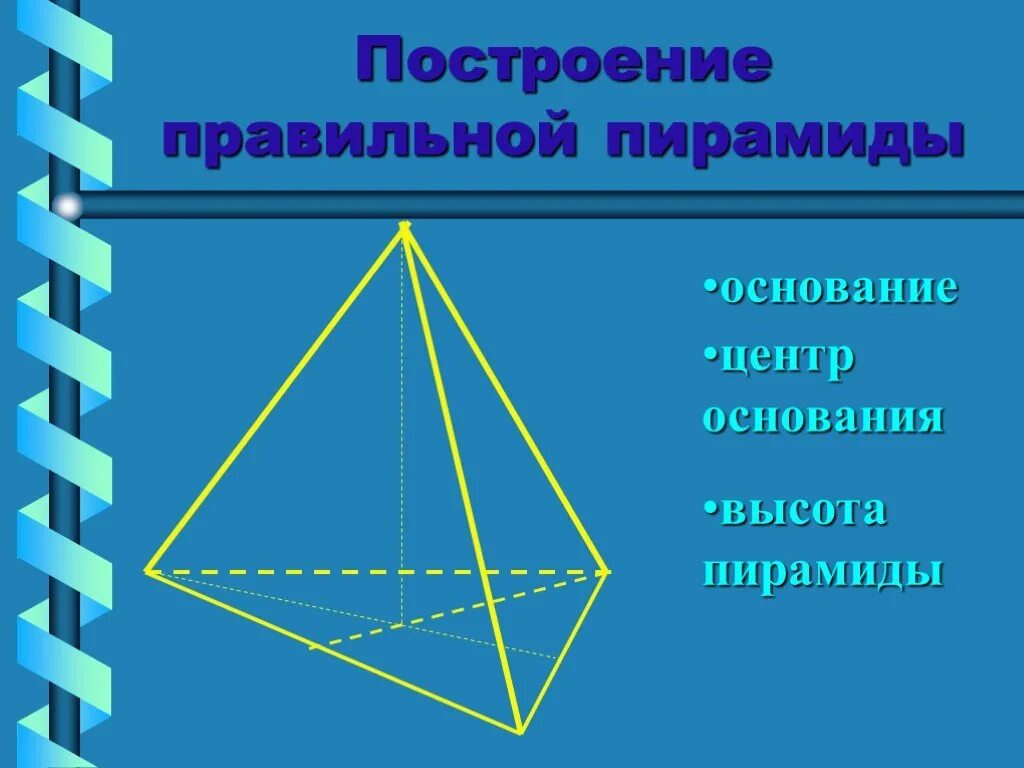 Построение правильной пирамиды

•основание

•центр основания

•высота пирамиды